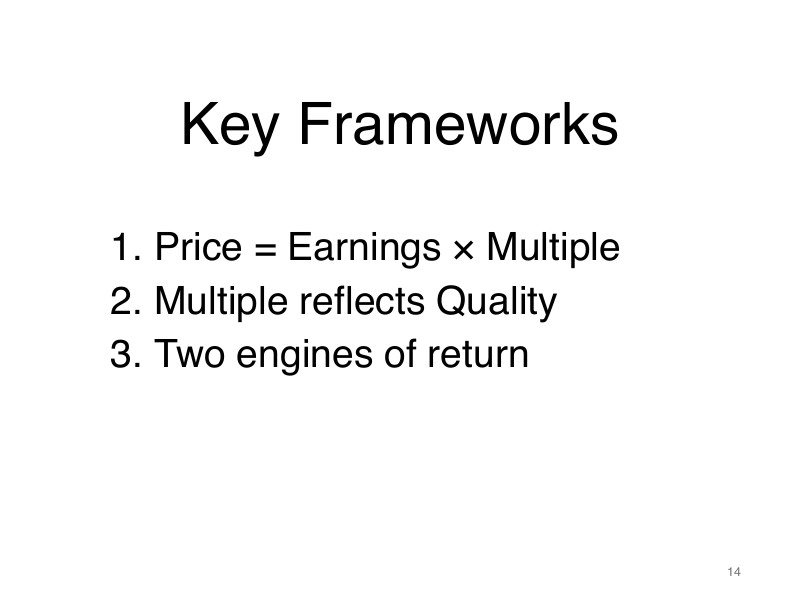 Key Frameworks

1. Price = Earnings × Multiple
2. Multiple reflects Quality
3. Two engines of return

14